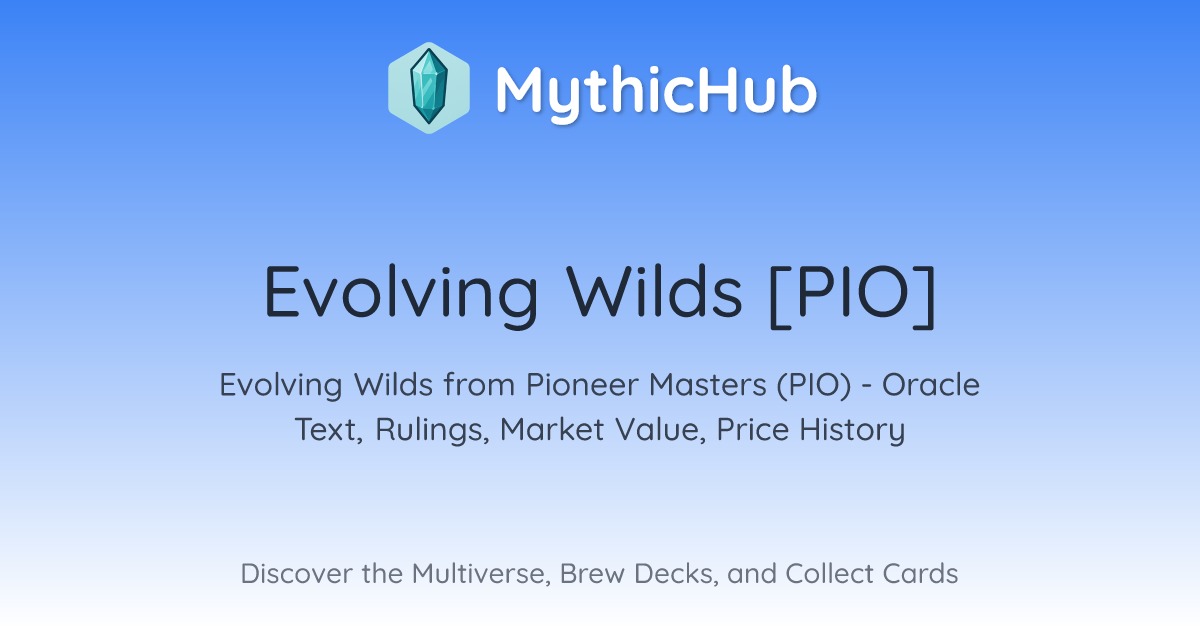 MythicHub

Evolving Wilds [PIO]

Evolving Wilds from Pioneer Masters (PIO) - Oracle Text, Rulings, Market Value, Price History

Discover the Multiverse, Brew Decks, and Collect Cards